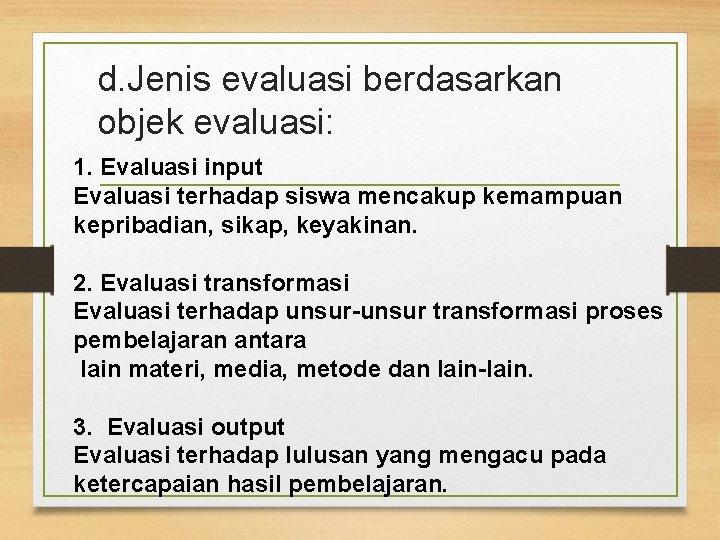 d.Jenis evaluasi berdasarkan objek evaluasi:

1. Evaluasi input
Evaluasi terhadap siswa mencakup kemampuan kepribadian, sikap, keyakinan.

2. Evaluasi transformasi
Evaluasi terhadap unsur-unsur transformasi proses pembelajaran antara
lain materi, media, metode dan lain-lain.

3. Evaluasi output
Evaluasi terhadap lulusan yang mengacu pada ketercapaian hasil pembelajaran.